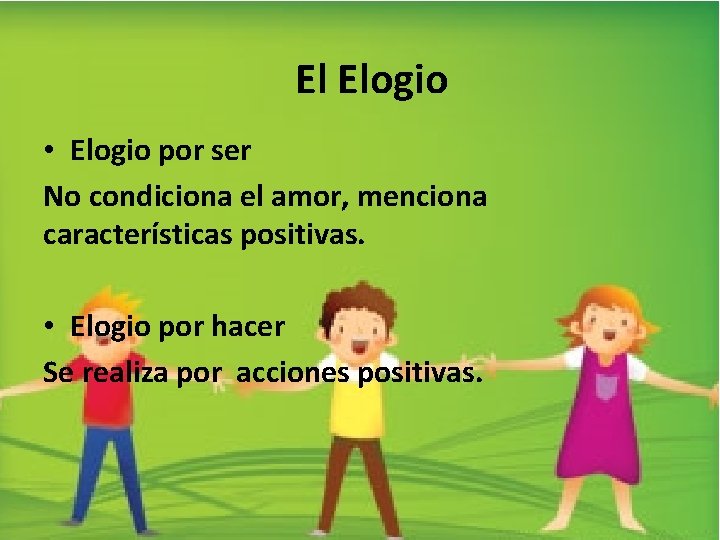 El Elogio

• Elogio por ser

No condiciona el amor, menciona características positivas.

• Elogio por hacer

Se realiza por acciones positivas.